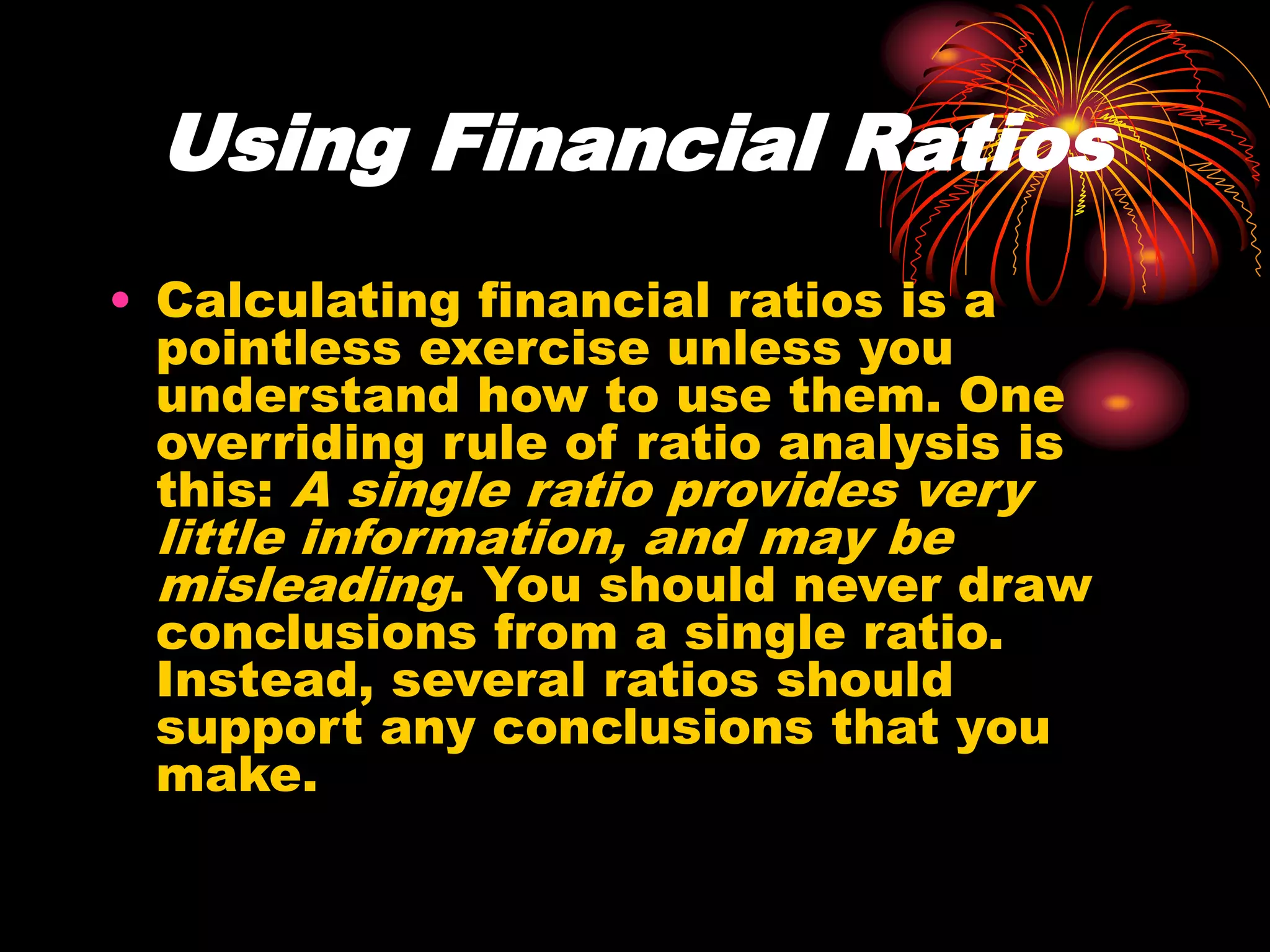 Using Financial Ratios

• Calculating financial ratios is a pointless exercise unless you understand how to use them. One overriding rule of ratio analysis is this: A single ratio provides very little information, and may be misleading. You should never draw conclusions from a single ratio. Instead, several ratios should support any conclusions that you make.